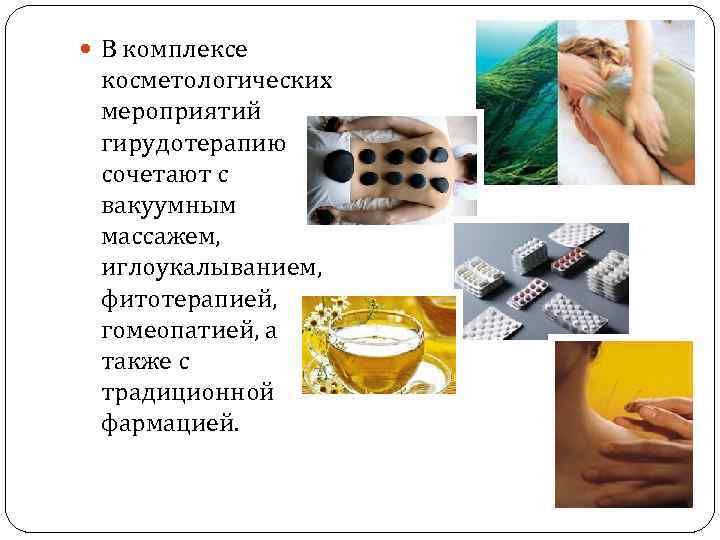 В комплексе косметологических мероприятий гирудотерапию сочетают с вакуумным массажем, иглоукалыванием, фитотерапией, гомеопатией, а также с традиционной фармацией.